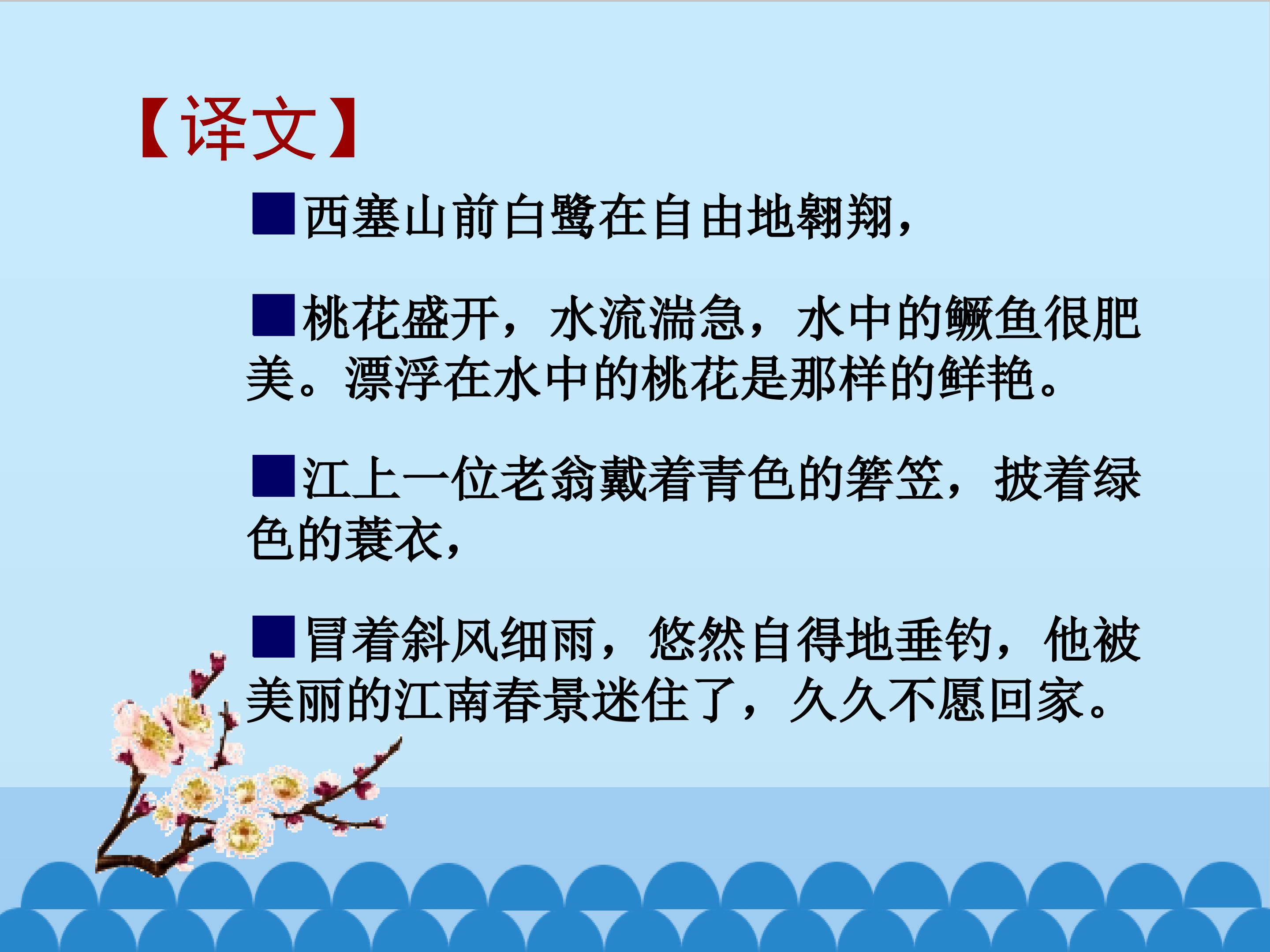 【译文】

■西塞山前白鹭在自由地翱翔，

■桃花盛开，水流湍急，水中的鳜鱼很肥美。漂浮在水中的桃花是那样的鲜艳。

■江上一位老翁戴着青色的箬笠，披着绿色的蓑衣，

■冒着斜风细雨，悠然自得地垂钓，他被美丽的江南春景迷住了，久久不愿回家。